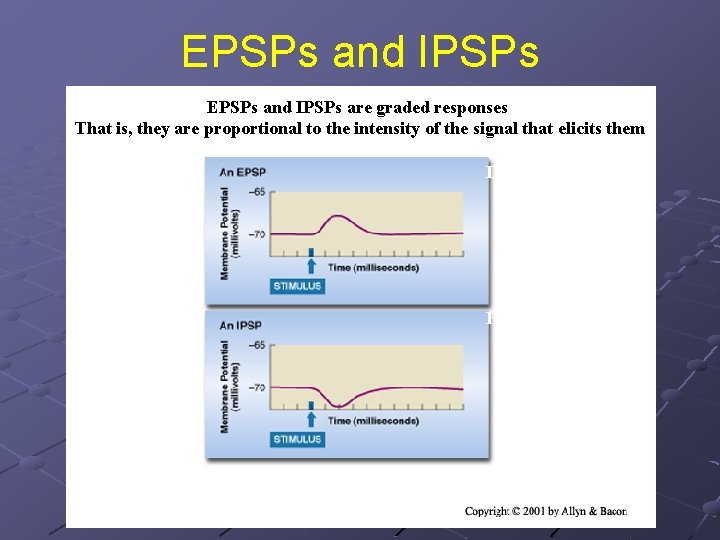 EPSPs and IPSPs

EPSPs and IPSPs are graded responses
That is, they are proportional to the intensity of the signal that elicits them

An EPSP

Membrane Potential (millivolts)

−65

−70

Time (milliseconds)

STIMULUS

An IPSP

Membrane Potential (millivolts)

−65

−70

Time (milliseconds)

STIMULUS

Copyright © 2001 by Allyn & Bacon